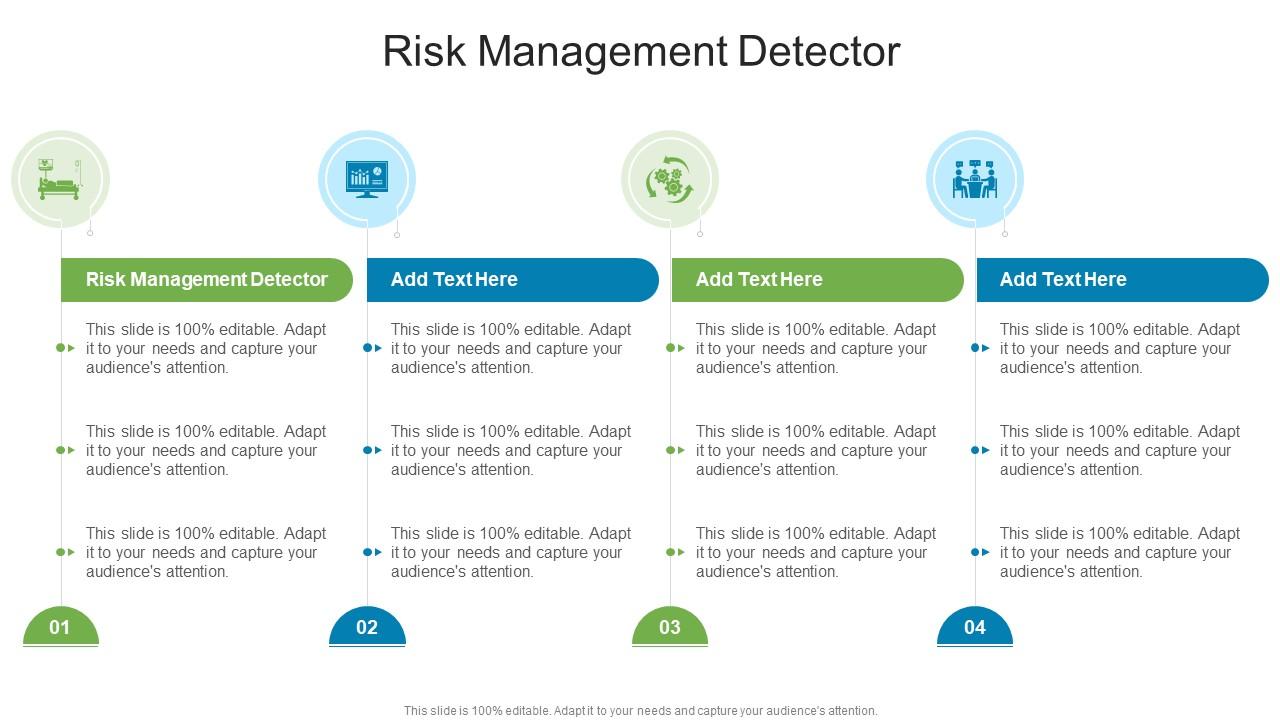 Risk Management Detector

Risk Management Detector

This slide is 100% editable. Adapt it to your needs and capture your audience's attention.

This slide is 100% editable. Adapt it to your needs and capture your audience's attention.

This slide is 100% editable. Adapt it to your needs and capture your audience's attention.

01

Add Text Here

This slide is 100% editable. Adapt it to your needs and capture your audience's attention.

This slide is 100% editable. Adapt it to your needs and capture your audience's attention.

This slide is 100% editable. Adapt it to your needs and capture your audience's attention.

02

Add Text Here

This slide is 100% editable. Adapt it to your needs and capture your audience's attention.

This slide is 100% editable. Adapt it to your needs and capture your audience's attention.

This slide is 100% editable. Adapt it to your needs and capture your audience's attention.

03

Add Text Here

This slide is 100% editable. Adapt it to your needs and capture your audience's attention.

This slide is 100% editable. Adapt it to your needs and capture your audience's attention.

This slide is 100% editable. Adapt it to your needs and capture your audience's attention.

04

This slide is 100% editable. Adapt it to your needs and capture your audience's attention.